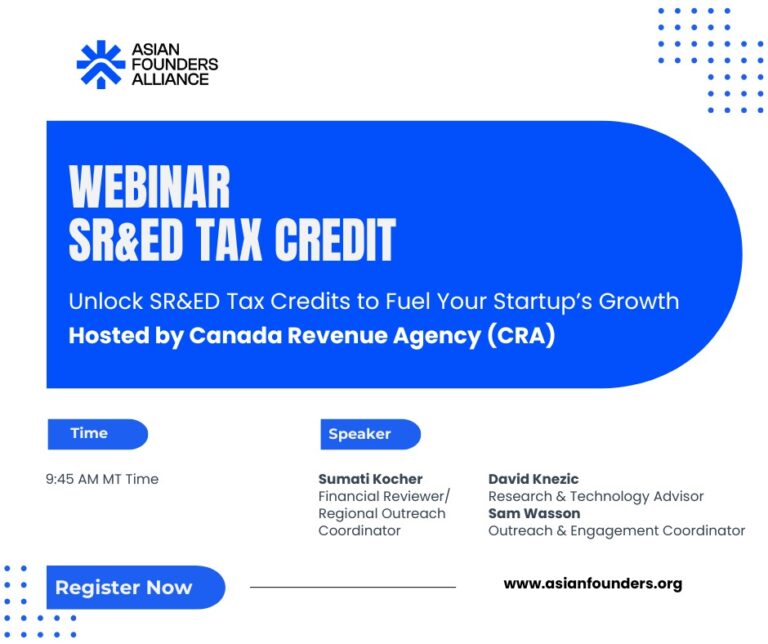 ASIAN FOUNDERS ALLIANCE

WEBINAR
SR&ED TAX CREDIT

Unlock SR&ED Tax Credits to Fuel Your Startup's Growth
Hosted by Canada Revenue Agency (CRA)

Time

9:45 AM MT Time

Speaker

Sumati Kocher
Financial Reviewer/ Regional Outreach Coordinator

David Knezic
Research & Technology Advisor
Sam Wasson
Outreach & Engagement Coordinator

Register Now

www.asianfounders.org